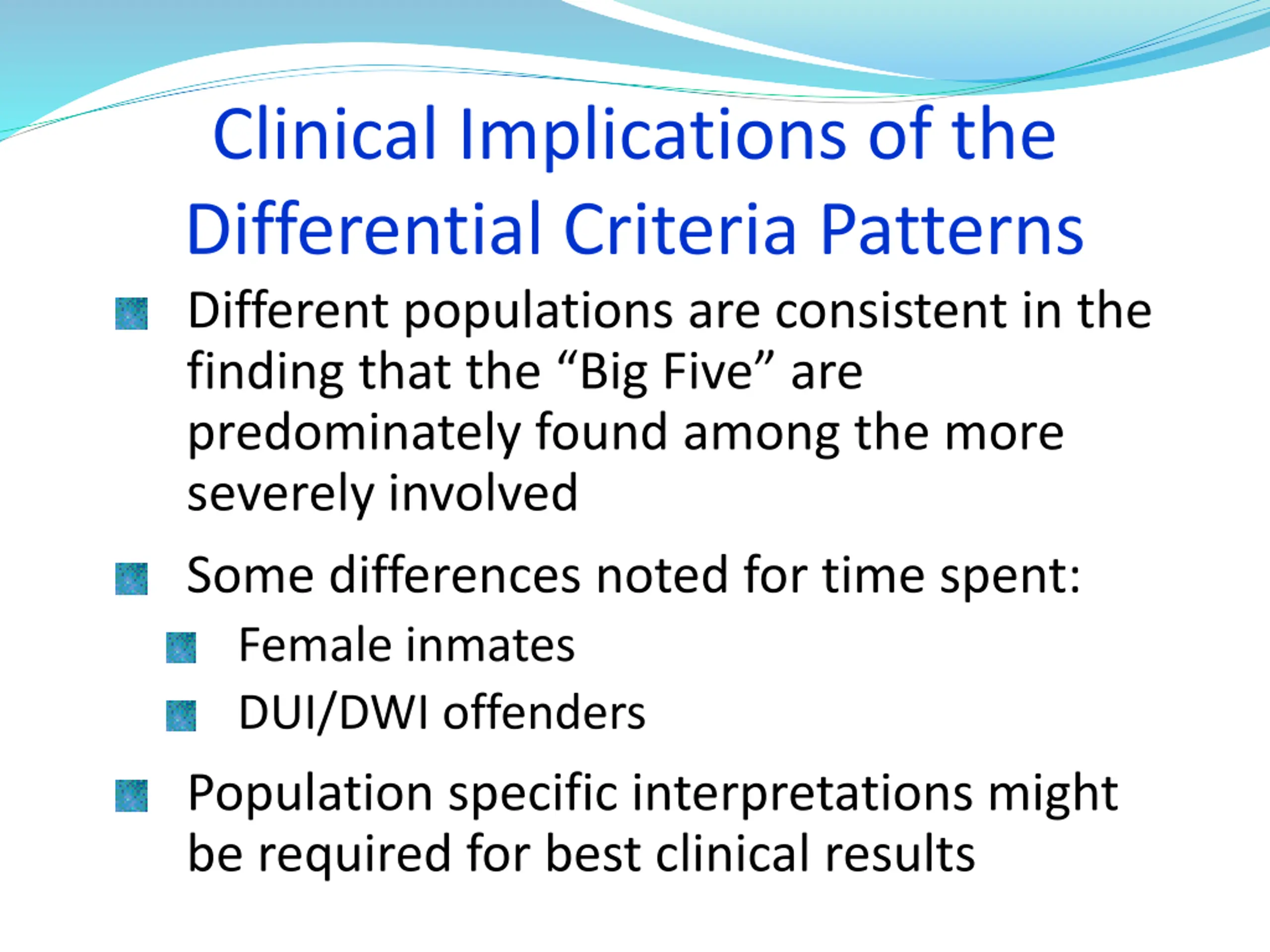 Clinical Implications of the Differential Criteria Patterns

Different populations are consistent in the finding that the “Big Five” are predominately found among the more severely involved

Some differences noted for time spent:

Female inmates

DUI/DWI offenders

Population specific interpretations might be required for best clinical results